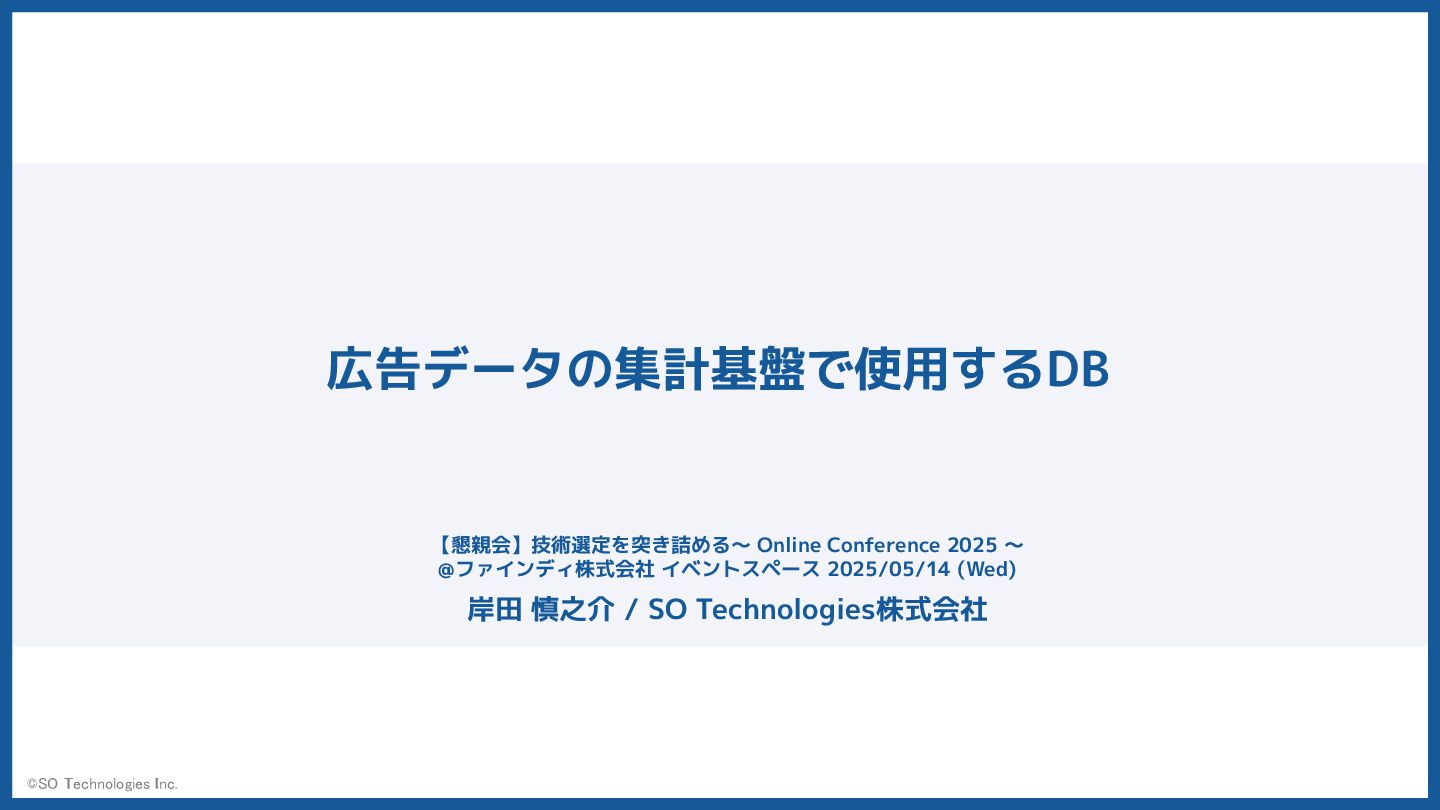 広告データの集計基盤で使用するDB

【懇親会】技術選定を突き詰める〜 Online Conference 2025 〜
@ファインディ株式会社 イベントスペース 2025/05/14 (Wed)
岸田 慎之介 / SO Technologies株式会社

©SO Technologies Inc.